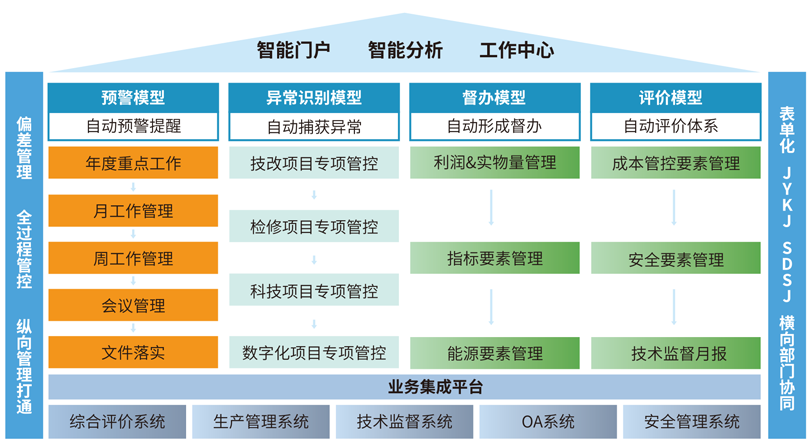 智能门户　智能分析　工作中心

偏差管理

全过程管控

纵向管理打通

预警模型
自动预警提醒
年度重点工作
月工作管理
周工作管理
会议管理
文件落实

异常识别模型
自动捕获异常
技改项目专项管控
检修项目专项管控
科技项目专项管控
数字化项目专项管控

督办模型
自动形成督办
利润&实物量管理
指标要素管理
能源要素管理

评价模型
自动评价体系
成本管控要素管理
安全要素管理
技术监督月报

表单化

JYKJ

SDSJ

横向部门协同

业务集成平台

综合评价系统　生产管理系统　技术监督系统　OA系统　安全管理系统